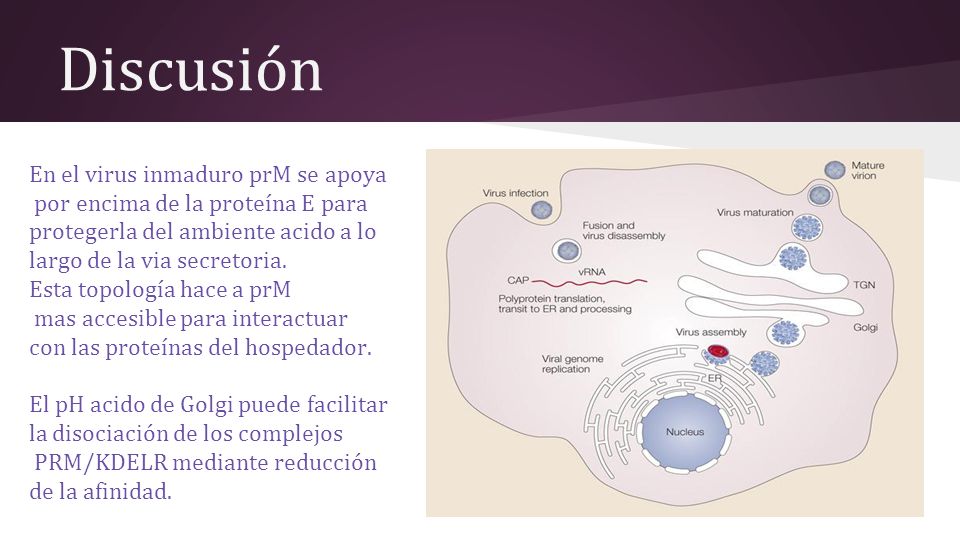 Discusión

En el virus inmaduro prM se apoya por encima de la proteína E para protegerla del ambiente acido a lo largo de la via secretoria.
Esta topología hace a prM mas accesible para interactuar con las proteínas del hospedador.

El pH acido de Golgi puede facilitar la disociación de los complejos PRM/KDELR mediante reducción de la afinidad.

Virus infection
Fusion and virus disassembly
CAP
vRNA
Polyprotein translation, transit to ER and processing
Viral genome replication
Virus assembly
ER
Nucleus
Mature virion
Virus maturation
TGN
Golgi